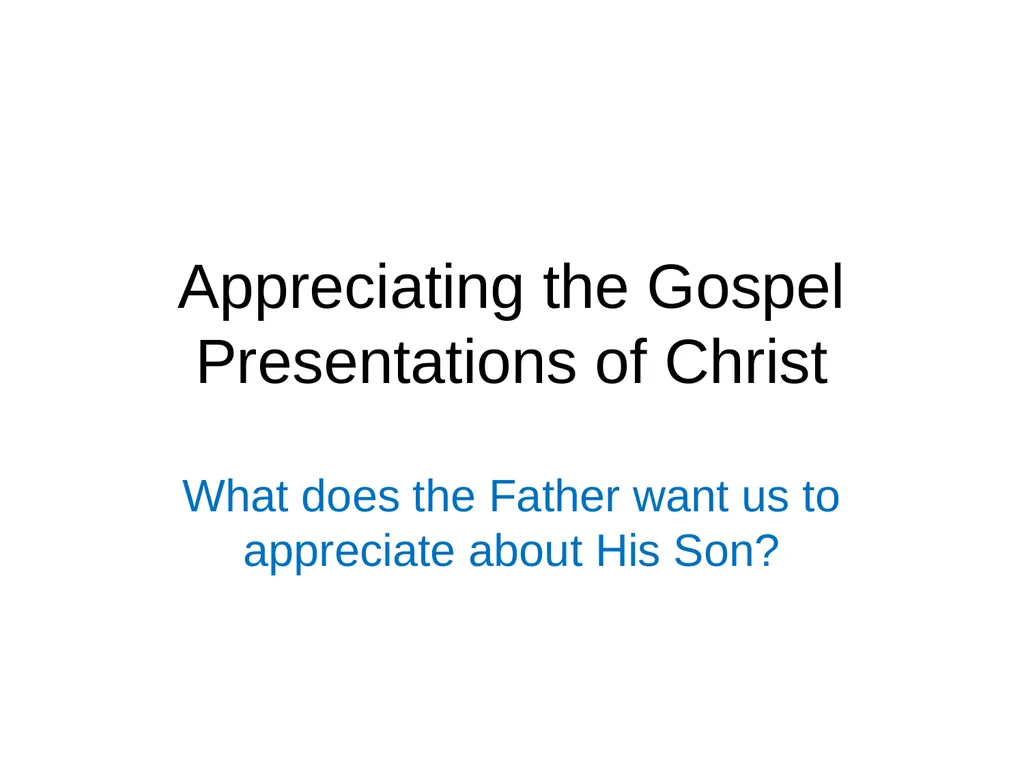 Appreciating the Gospel Presentations of Christ

What does the Father want us to appreciate about His Son?